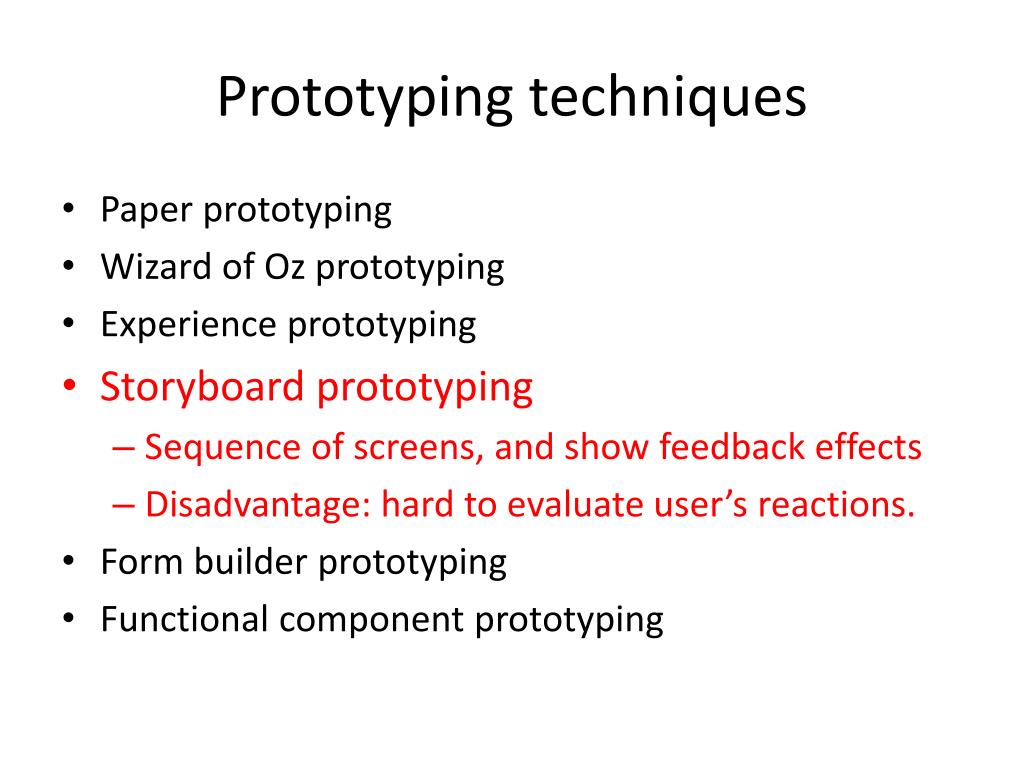 Prototyping techniques

• Paper prototyping
• Wizard of Oz prototyping
• Experience prototyping
• Storyboard prototyping
  – Sequence of screens, and show feedback effects
  – Disadvantage: hard to evaluate user’s reactions.
• Form builder prototyping
• Functional component prototyping